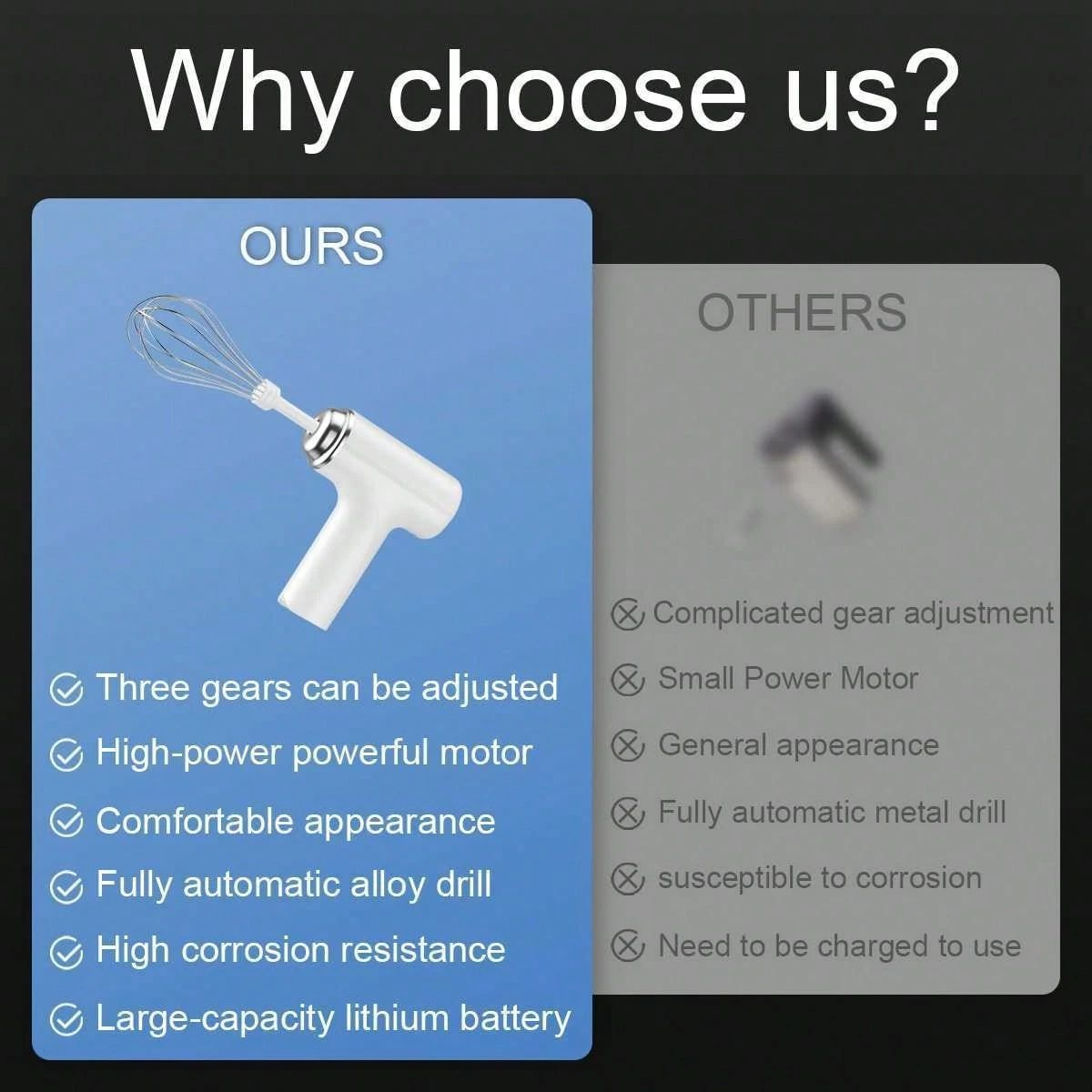 Why choose us?

OURS

Three gears can be adjusted
High-power powerful motor
Comfortable appearance
Fully automatic alloy drill
High corrosion resistance
Large-capacity lithium battery

OTHERS

Complicated gear adjustment
Small Power Motor
General appearance
Fully automatic metal drill
susceptible to corrosion
Need to be charged to use